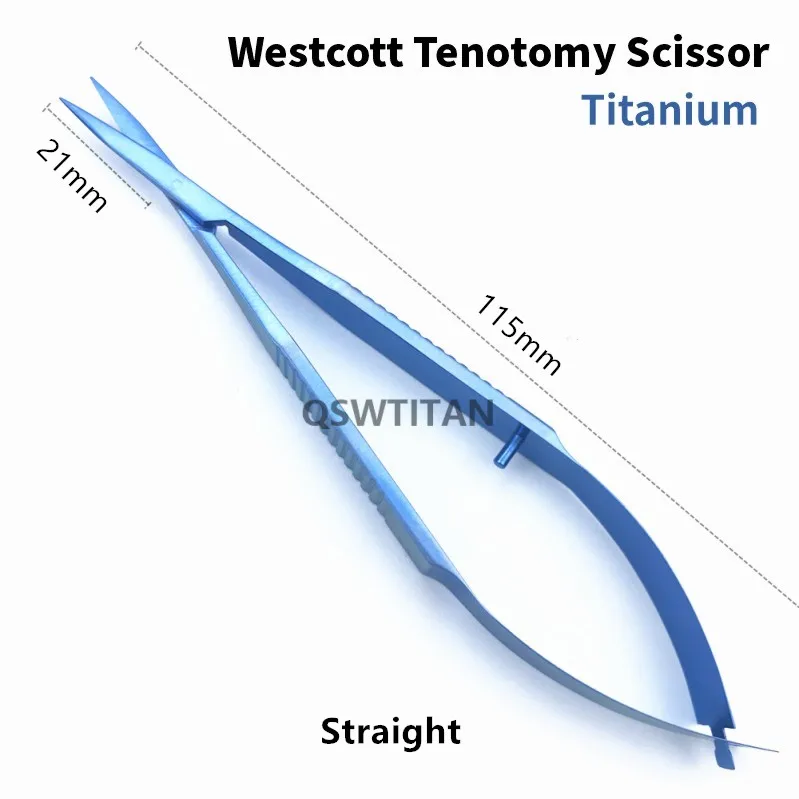 Westcott Tenotomy Scissor
Titanium

21mm

115mm

QSWTITAN

Straight